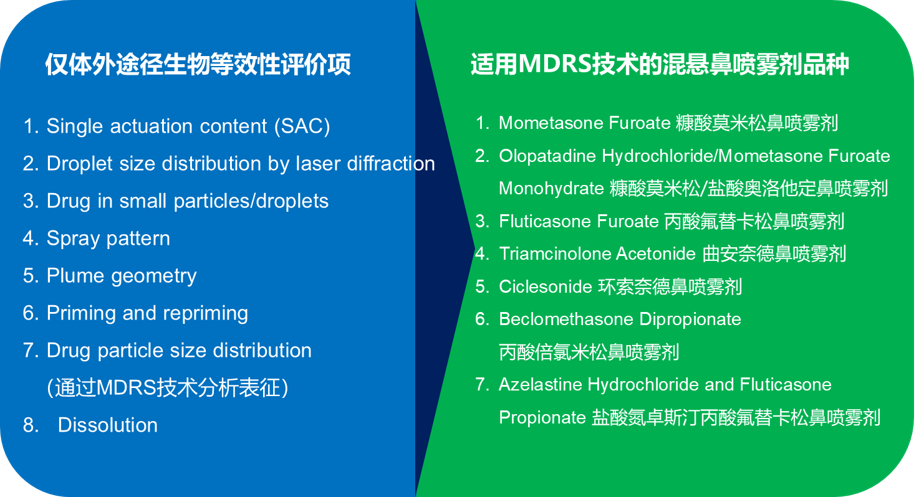 仅体外途径生物等效性评价项

1. Single actuation content (SAC)
2. Droplet size distribution by laser diffraction
3. Drug in small particles/droplets
4. Spray pattern
5. Plume geometry
6. Priming and repriming
7. Drug particle size distribution (通过MDRS技术分析表征)
8. Dissolution

适用MDRS技术的混悬鼻喷雾剂品种

1. Mometasone Furoate 糠酸莫米松鼻喷雾剂
2. Olopatadine Hydrochloride/Mometasone Furoate Monohydrate 糠酸莫米松/盐酸奥洛他定鼻喷雾剂
3. Fluticasone Furoate 丙酸氟替卡松鼻喷雾剂
4. Triamcinolone Acetonide 曲安奈德鼻喷雾剂
5. Ciclesonide 环索奈德鼻喷雾剂
6. Beclomethasone Dipropionate 丙酸倍氯米松鼻喷雾剂
7. Azelastine Hydrochloride and Fluticasone Propionate 盐酸氮卓斯汀丙酸氟替卡松鼻喷雾剂